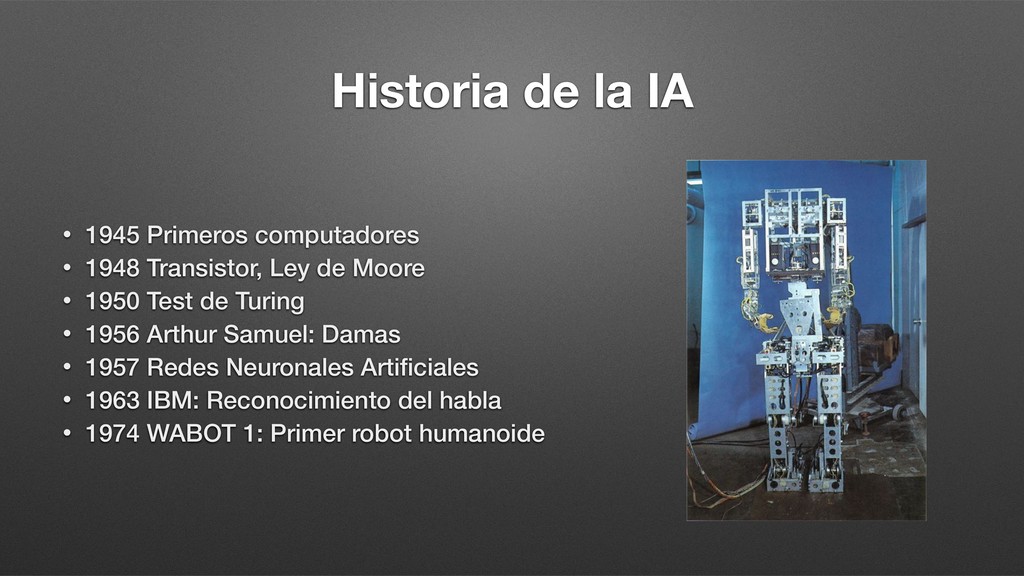 Historia de la IA

• 1945 Primeros computadores
• 1948 Transistor, Ley de Moore
• 1950 Test de Turing
• 1956 Arthur Samuel: Damas
• 1957 Redes Neuronales Artificiales
• 1963 IBM: Reconocimiento del habla
• 1974 WABOT 1: Primer robot humanoide